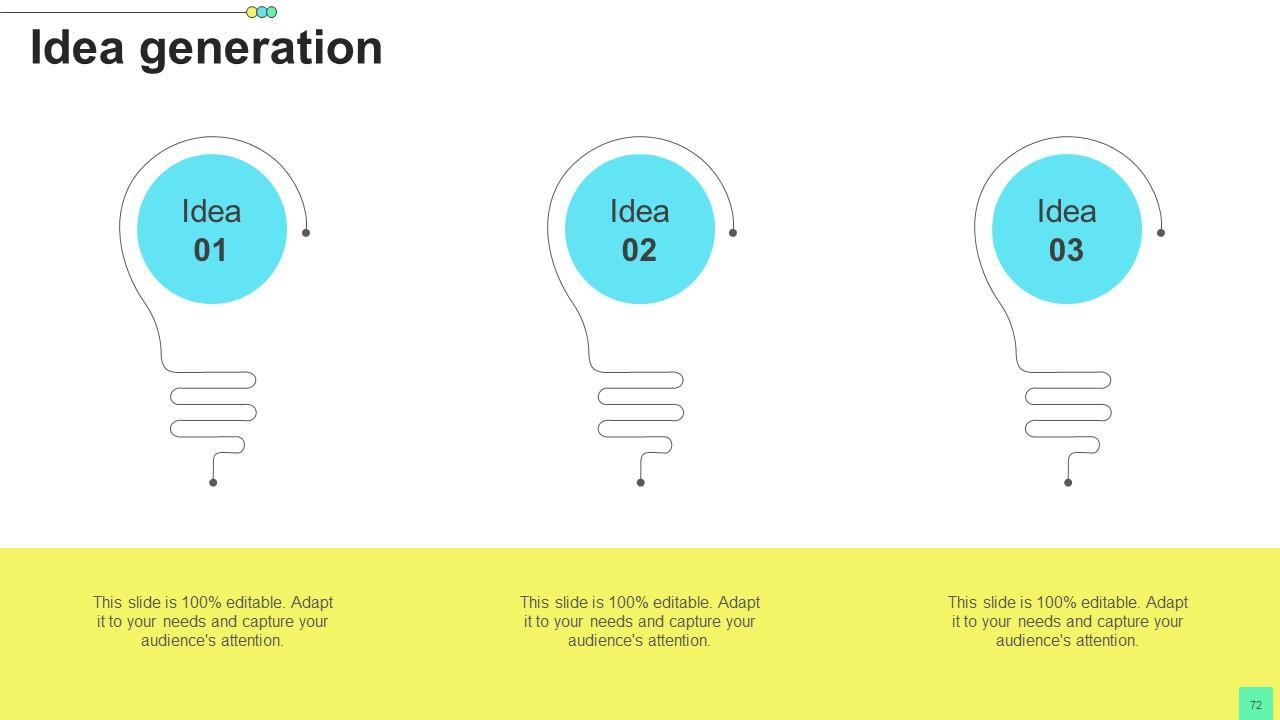 Idea generation

Idea
01

Idea
02

Idea
03

This slide is 100% editable. Adapt it to your needs and capture your audience's attention.

This slide is 100% editable. Adapt it to your needs and capture your audience's attention.

This slide is 100% editable. Adapt it to your needs and capture your audience's attention.

72